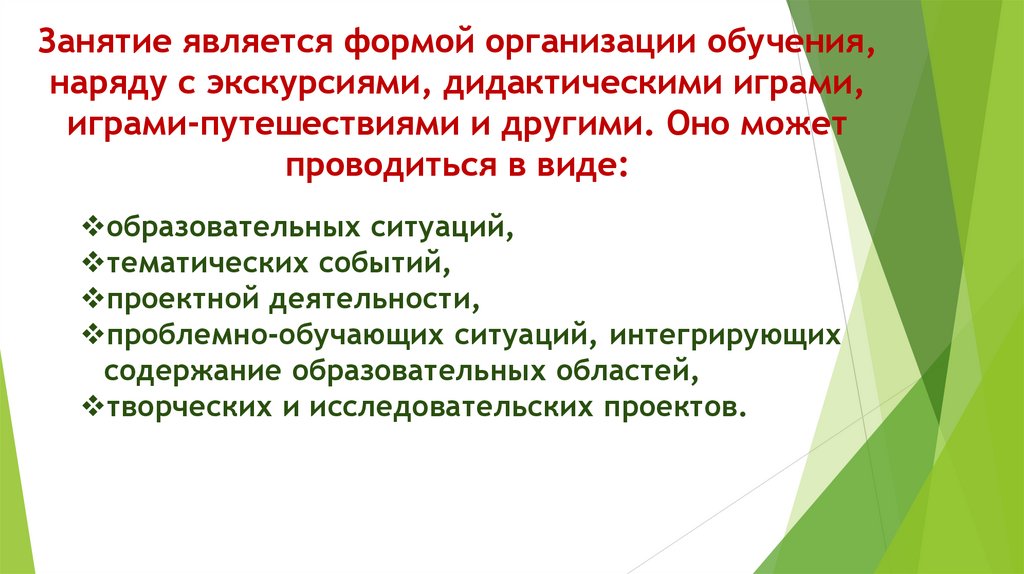 Занятие является формой организации обучения, наряду с экскурсиями, дидактическими играми, играми-путешествиями и другими. Оно может проводиться в виде:

❖образовательных ситуаций,
❖тематических событий,
❖проектной деятельности,
❖проблемно-обучающих ситуаций, интегрирующих содержание образовательных областей,
❖творческих и исследовательских проектов.